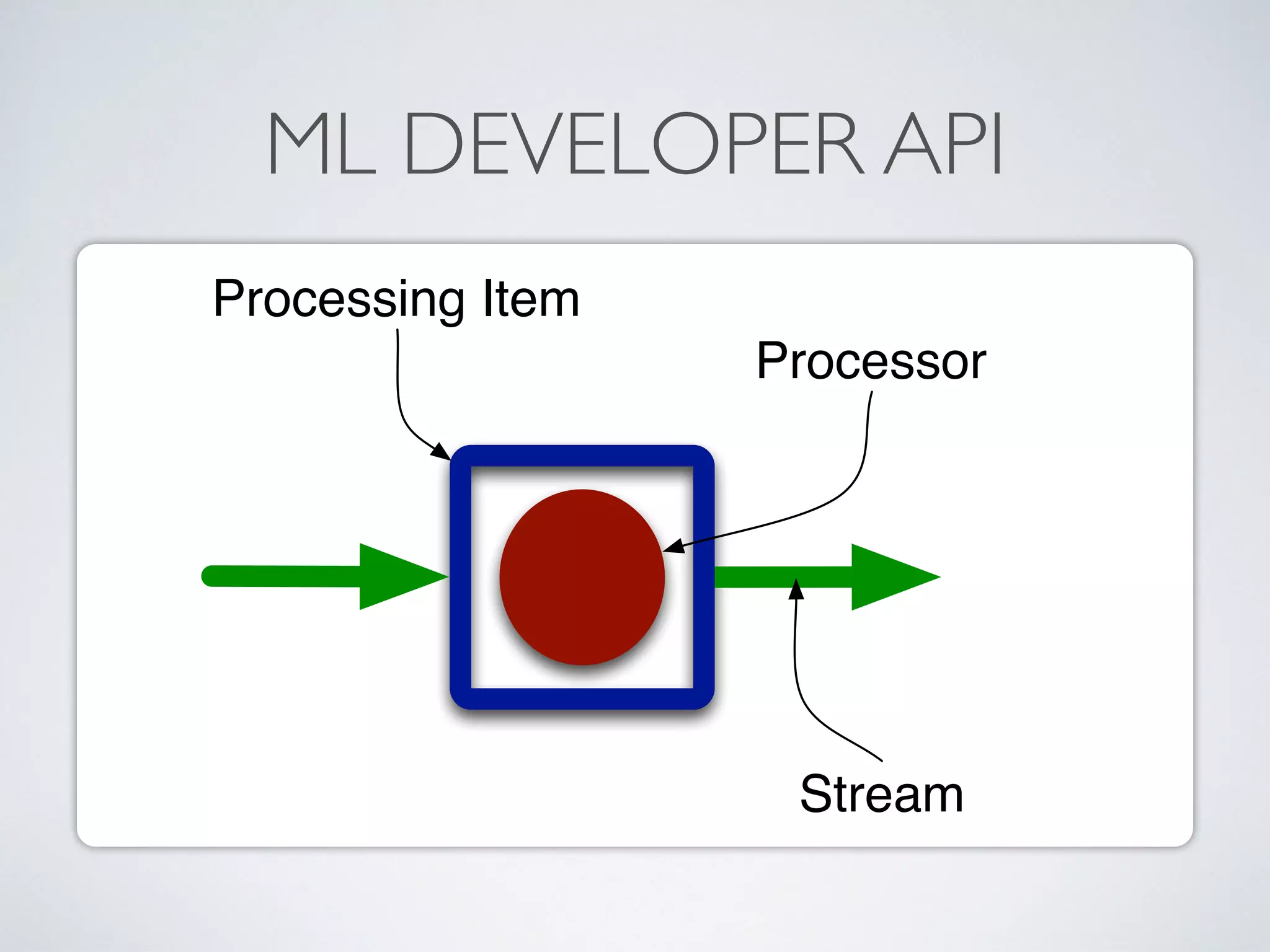 ML DEVELOPER API

Processing Item

Processor

Stream